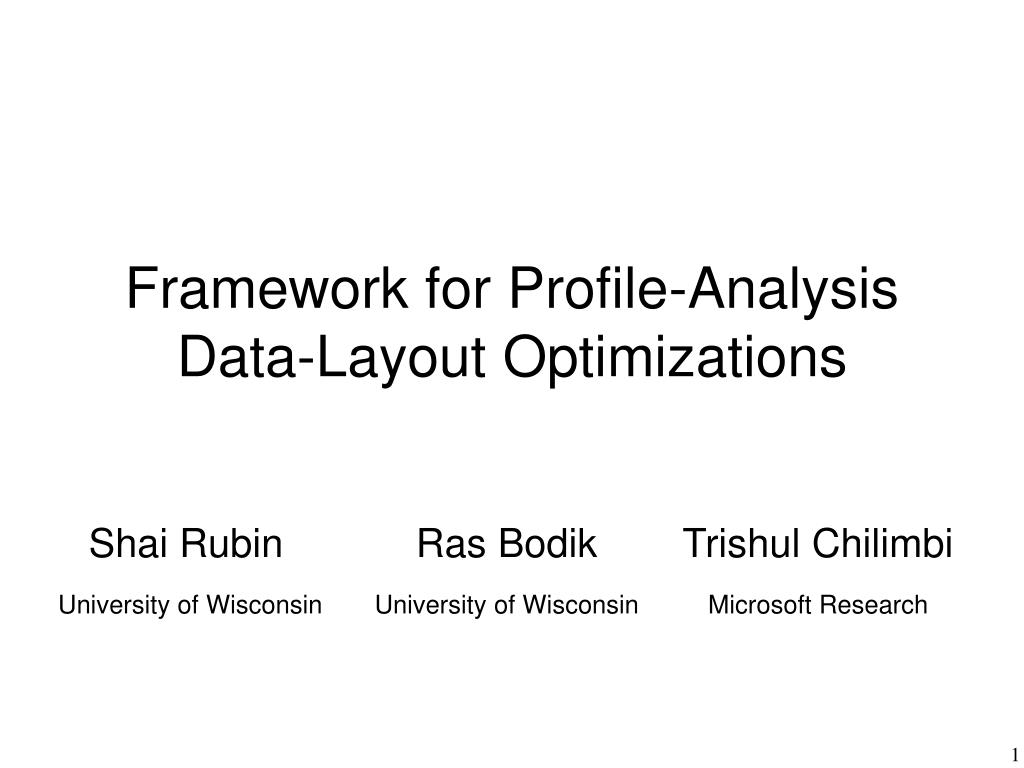 Framework for Profile-Analysis Data-Layout Optimizations

Shai Rubin
University of Wisconsin

Ras Bodik
University of Wisconsin

Trishul Chilimbi
Microsoft Research

1